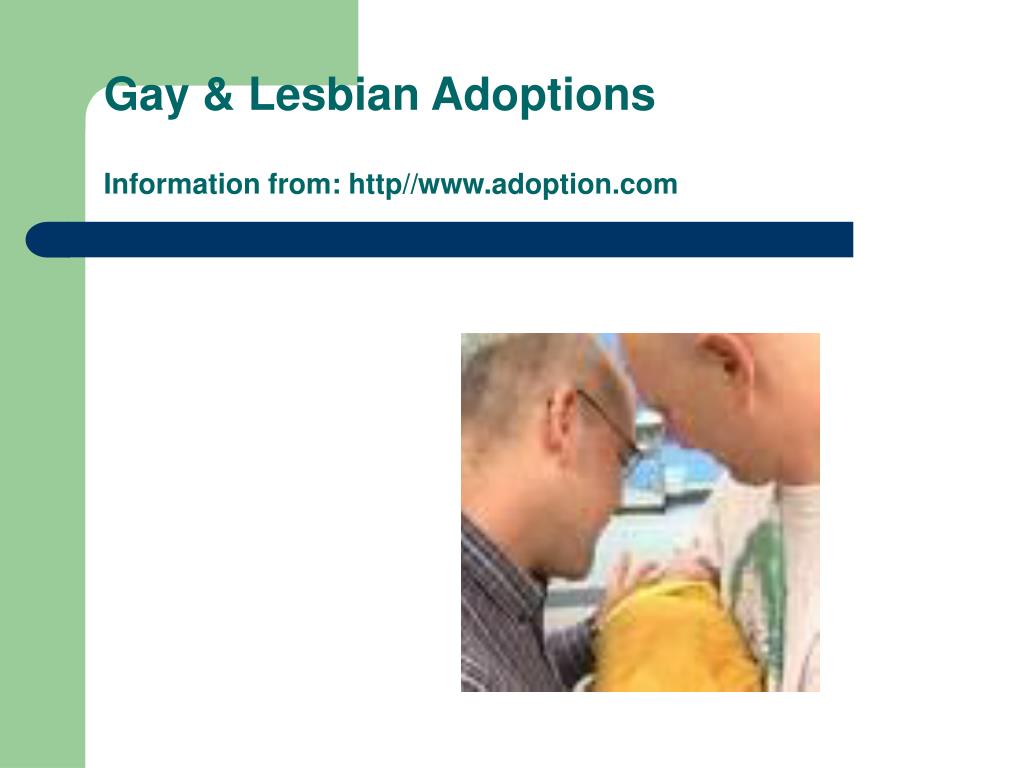 Gay & Lesbian Adoptions

Information from: http//www.adoption.com